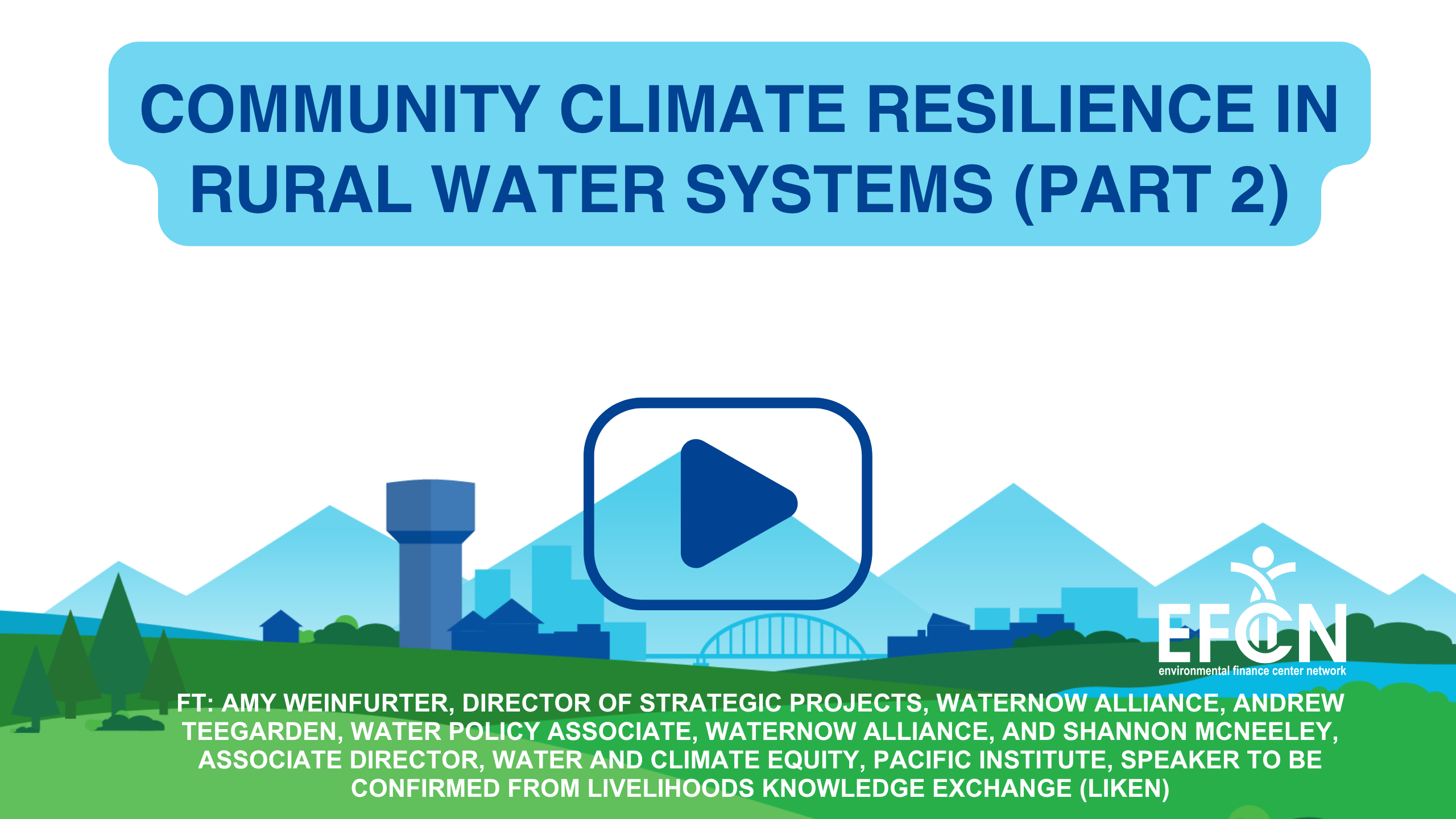 COMMUNITY CLIMATE RESILIENCE IN RURAL WATER SYSTEMS (PART 2)

EFCN
environmental finance center network

FT: AMY WEINFURTER, DIRECTOR OF STRATEGIC PROJECTS, WATERNOW ALLIANCE, ANDREW TEEGARDEN, WATER POLICY ASSOCIATE, WATERNOW ALLIANCE, AND SHANNON MCNEELEY, ASSOCIATE DIRECTOR, WATER AND CLIMATE EQUITY, PACIFIC INSTITUTE, SPEAKER TO BE CONFIRMED FROM LIVELIHOODS KNOWLEDGE EXCHANGE (LIKEN)